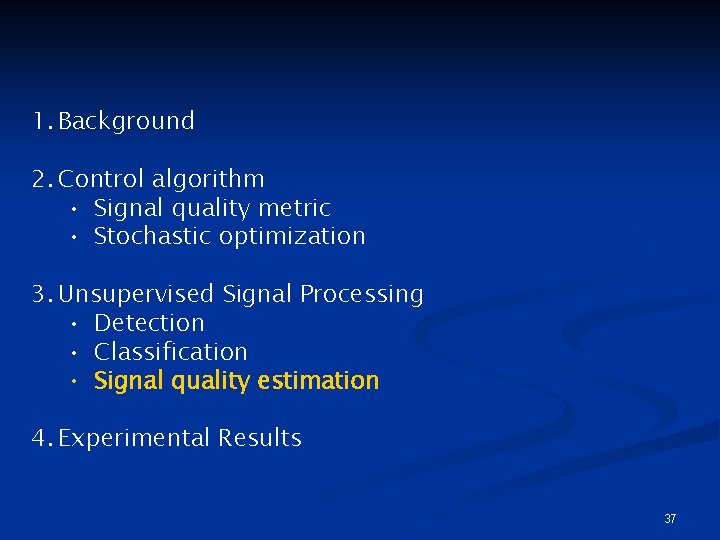 1. Background

2. Control algorithm
• Signal quality metric
• Stochastic optimization

3. Unsupervised Signal Processing
• Detection
• Classification
• Signal quality estimation

4. Experimental Results

37